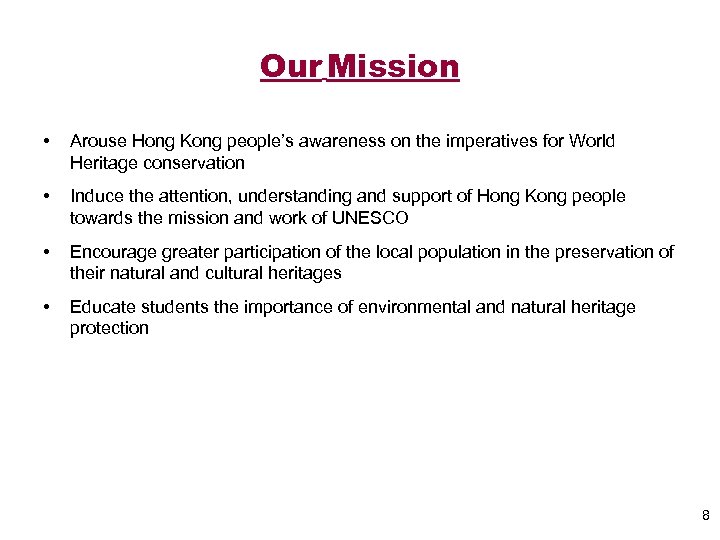 Our Mission

• Arouse Hong Kong people's awareness on the imperatives for World Heritage conservation

• Induce the attention, understanding and support of Hong Kong people towards the mission and work of UNESCO

• Encourage greater participation of the local population in the preservation of their natural and cultural heritages

• Educate students the importance of environmental and natural heritage protection

8